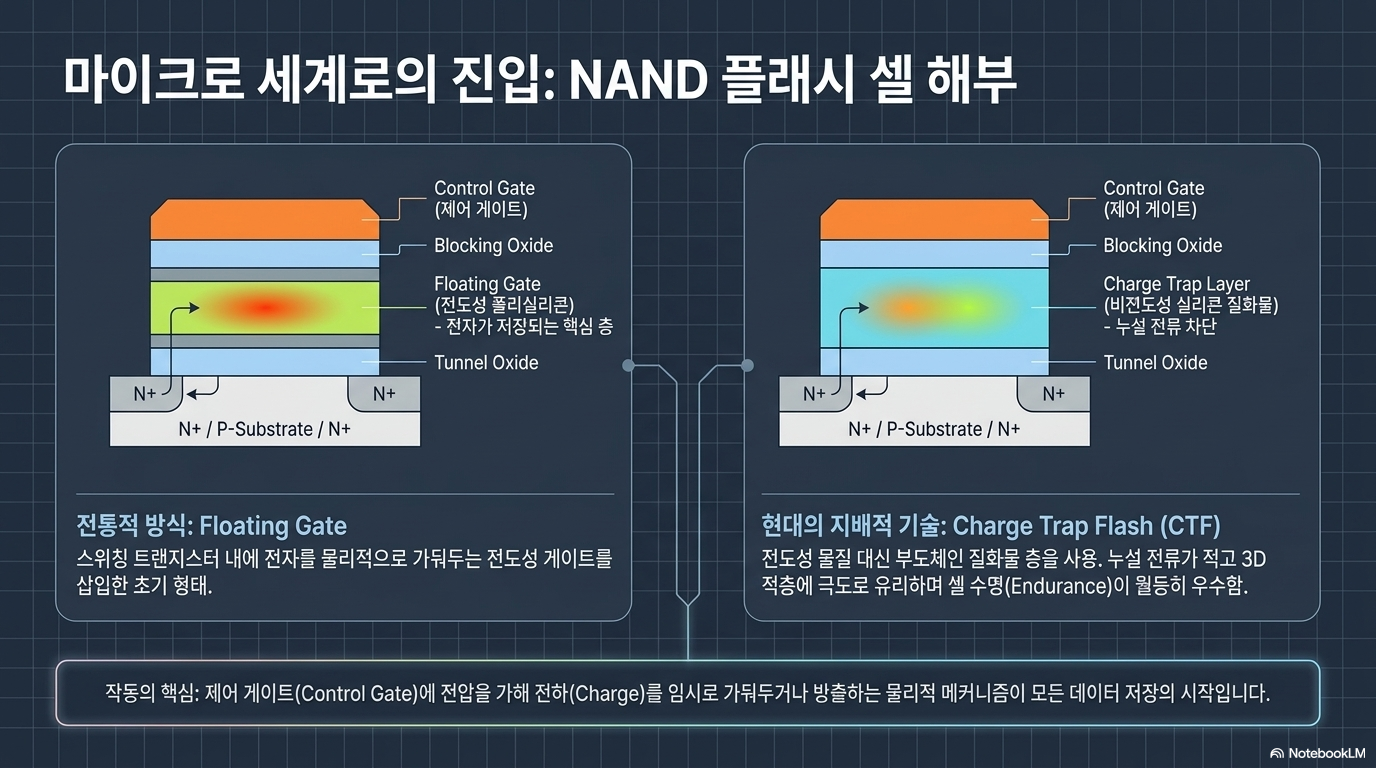 마이크로 세계로의 진입: NAND 플래시 셀 해부

Control Gate
(제어 게이트)

Blocking Oxide

Floating Gate
(전도성 폴리실리콘)
- 전자가 저장되는 핵심 층

Tunnel Oxide

N+

N+

N+ / P-Substrate / N+

전통적 방식: Floating Gate

스위칭 트랜지스터 내에 전자를 물리적으로 가둬두는 전도성 게이트를 삽입한 초기 형태.

Control Gate
(제어 게이트)

Blocking Oxide

Charge Trap Layer
(비전도성 실리콘 질화물)
- 누설 전류 차단

Tunnel Oxide

N+

N+

N+ / P-Substrate / N+

현대의 지배적 기술: Charge Trap Flash (CTF)

전도성 물질 대신 부도체인 질화물 층을 사용. 누설 전류가 적고 3D 적층에 극도로 유리하며 셀 수명(Endurance)이 월등히 우수함.

작동의 핵심: 제어 게이트(Control Gate)에 전압을 가해 전하(Charge)를 임시로 가둬두거나 방출하는 물리적 메커니즘이 모든 데이터 저장의 시작입니다.

NotebookLM